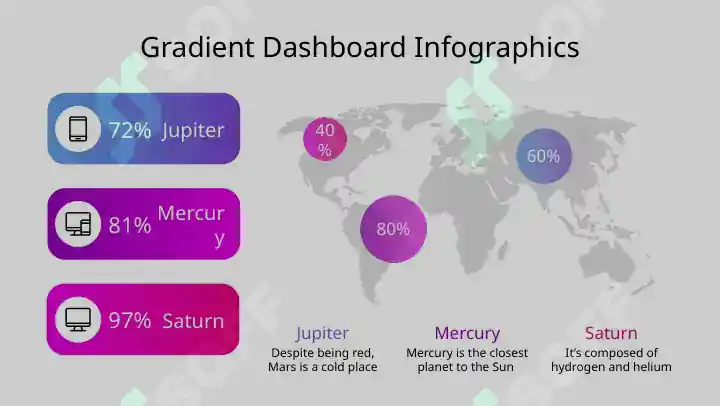 Gradient Dashboard Infographics

72% Jupiter

81% Mercury

97% Saturn

40%

60%

80%

Jupiter
Despite being red, Mars is a cold place

Mercury
Mercury is the closest planet to the Sun

Saturn
It's composed of hydrogen and helium